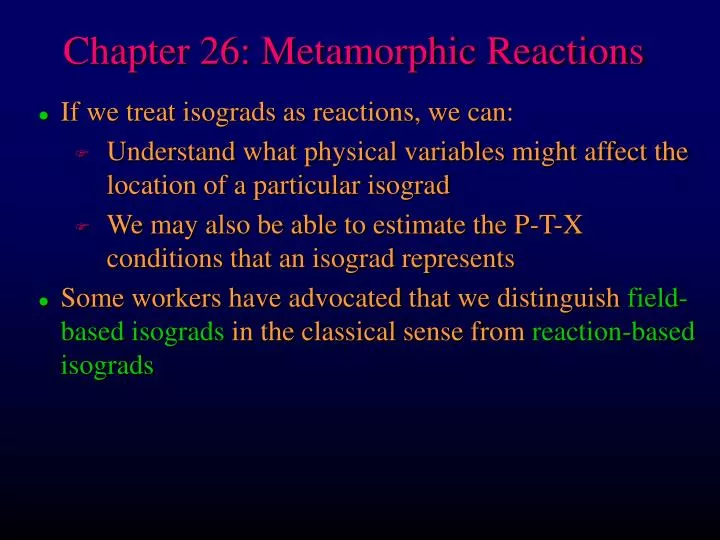 Chapter 26: Metamorphic Reactions

- If we treat isograds as reactions, we can:
  - Understand what physical variables might affect the location of a particular isograd
  - We may also be able to estimate the P-T-X conditions that an isograd represents
- Some workers have advocated that we distinguish field-based isograds in the classical sense from reaction-based isograds